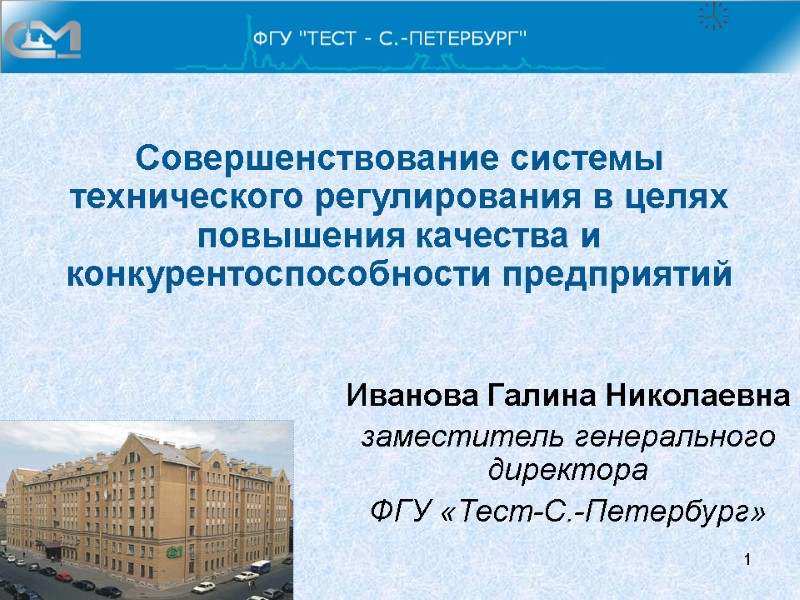 ФГУ "ТЕСТ - С.-ПЕТЕРБУРГ"

Совершенствование системы технического регулирования в целях повышения качества и конкурентоспособности предприятий

Иванова Галина Николаевна

заместитель генерального директора

ФГУ «Тест-С.-Петербург»

1